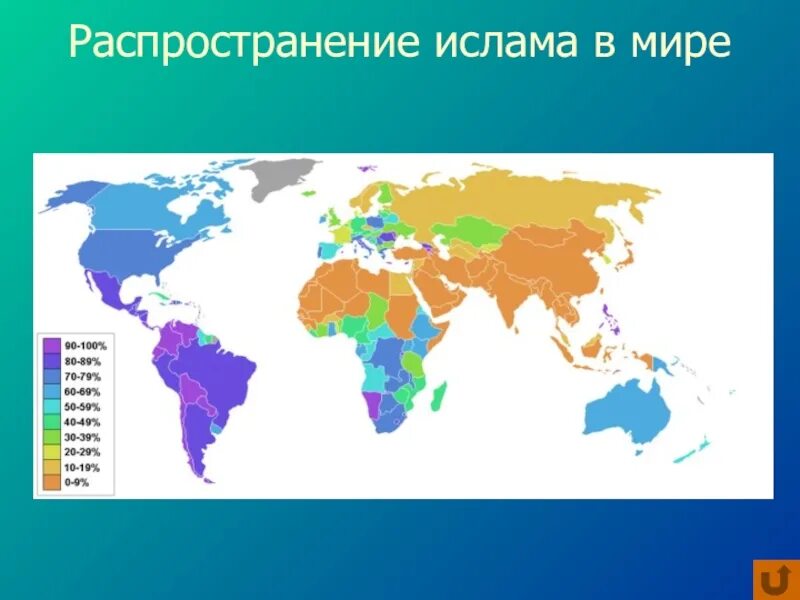 Распространение ислама в мире

90-100%
80-89%
70-79%
60-69%
50-59%
40-49%
30-39%
20-29%
10-19%
0-9%